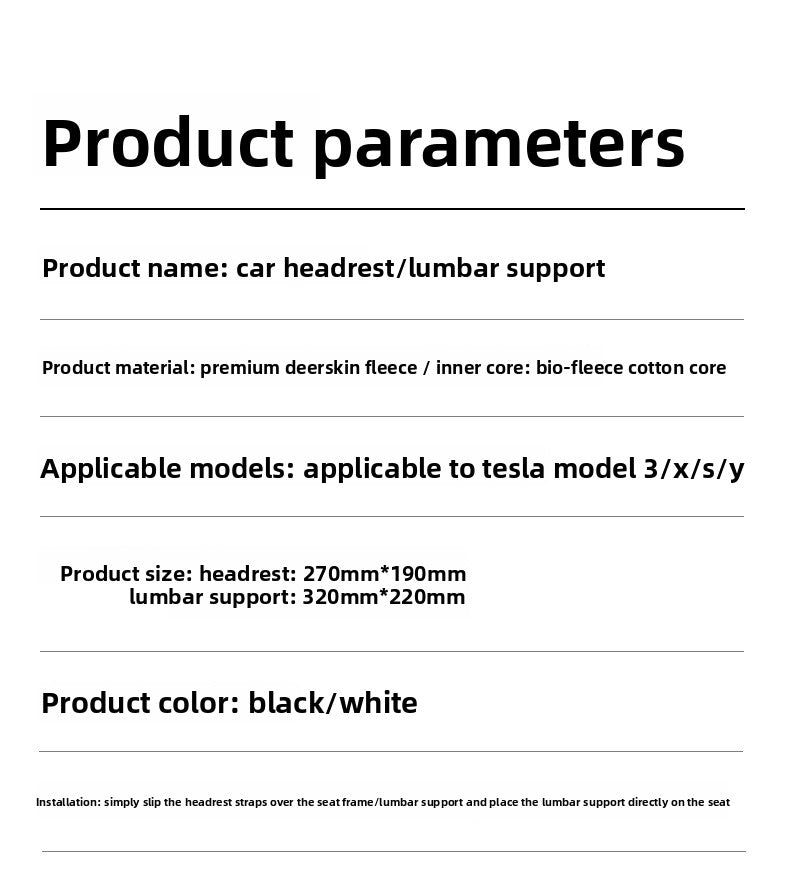 Product parameters

Product name: car headrest/lumbar support

Product material: premium deerskin fleece / inner core: bio-fleece cotton core

Applicable models: applicable to tesla model 3/x/s/y

Product size: headrest: 270mm*190mm
lumbar support: 320mm*220mm

Product color: black/white

Installation: simply slip the headrest straps over the seat frame/lumbar support and place the lumbar support directly on the seat